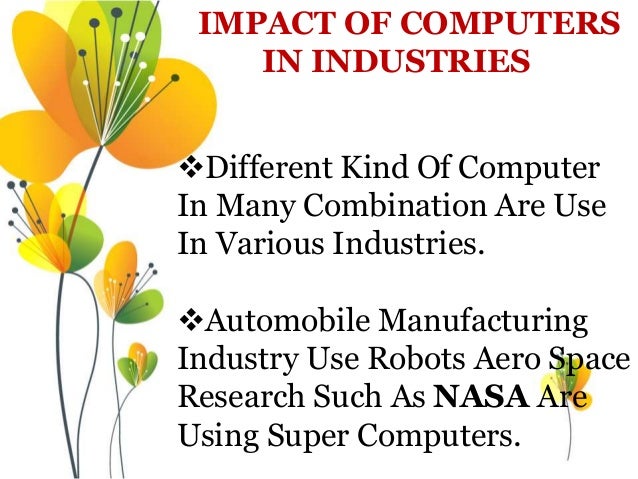 IMPACT OF COMPUTERS IN INDUSTRIES

❖Different Kind Of Computer In Many Combination Are Use In Various Industries.

❖Automobile Manufacturing Industry Use Robots Aero Space Research Such As NASA Are Using Super Computers.